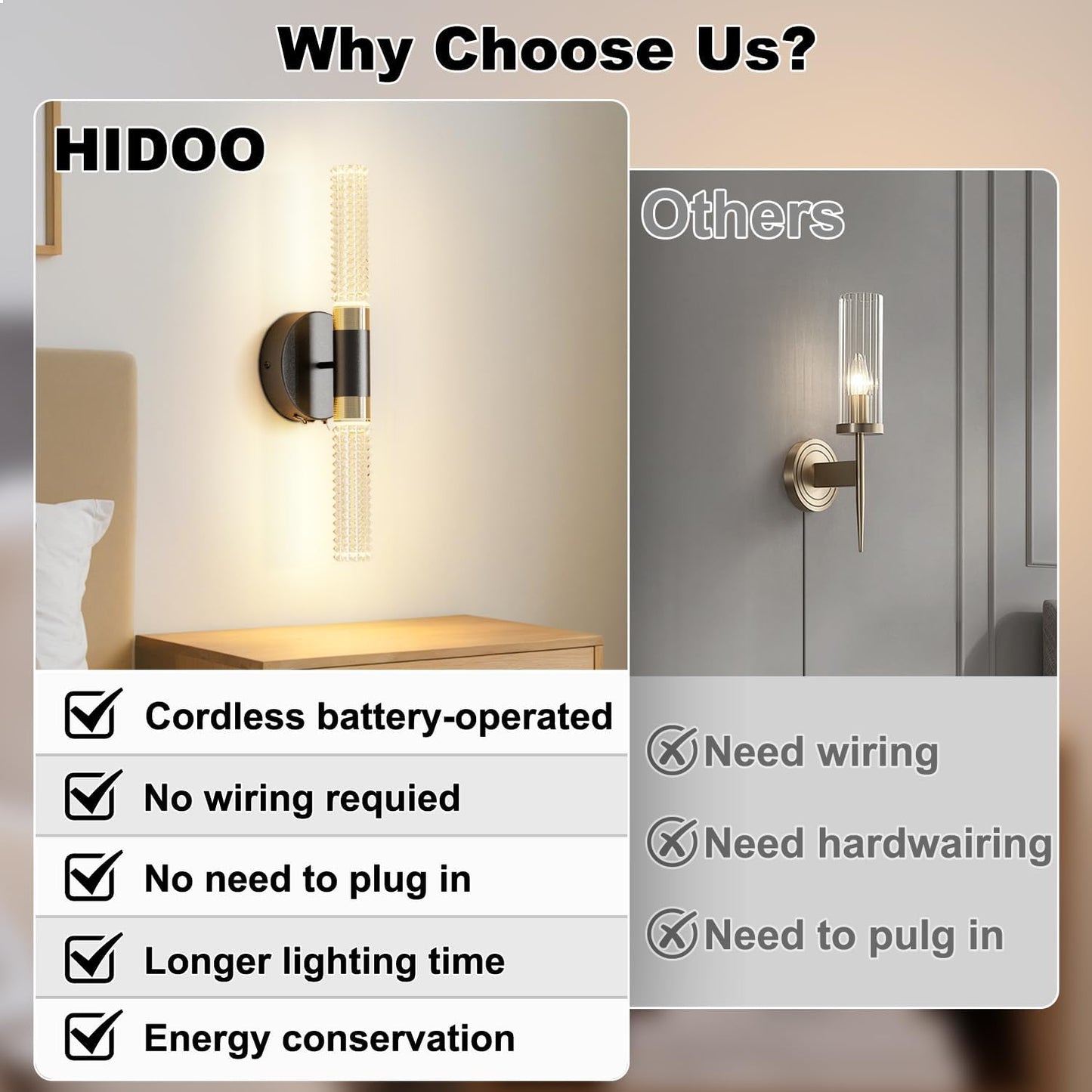 Why Choose Us?

HIDOO

Cordless battery-operated

No wiring requied

No need to plug in

Longer lighting time

Energy conservation

Others

Need wiring

Need hardwairing

Need to pulg in